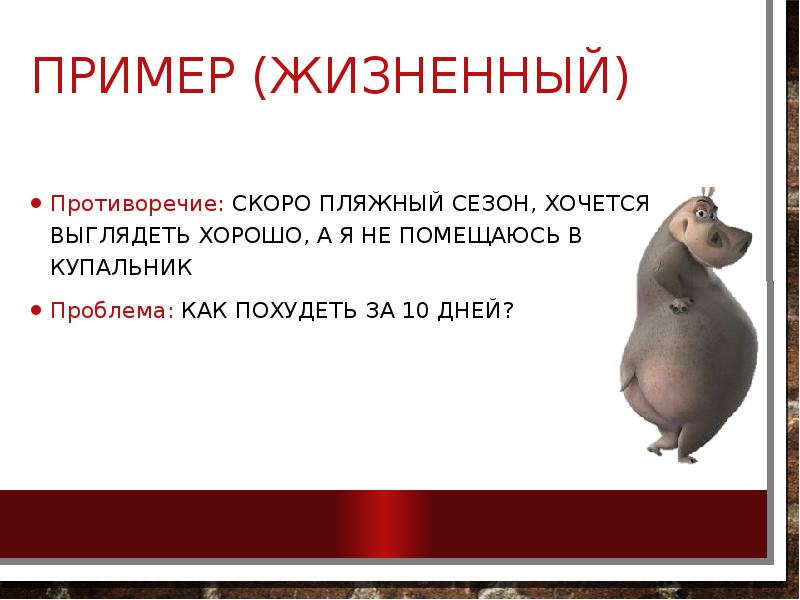 ПРИМЕР (ЖИЗНЕННЫЙ)

• Противоречие: СКОРО ПЛЯЖНЫЙ СЕЗОН, ХОЧЕТСЯ ВЫГЛЯДЕТЬ ХОРОШО, А Я НЕ ПОМЕЩАЮСЬ В КУПАЛЬНИК

• Проблема: КАК ПОХУДЕТЬ ЗА 10 ДНЕЙ?